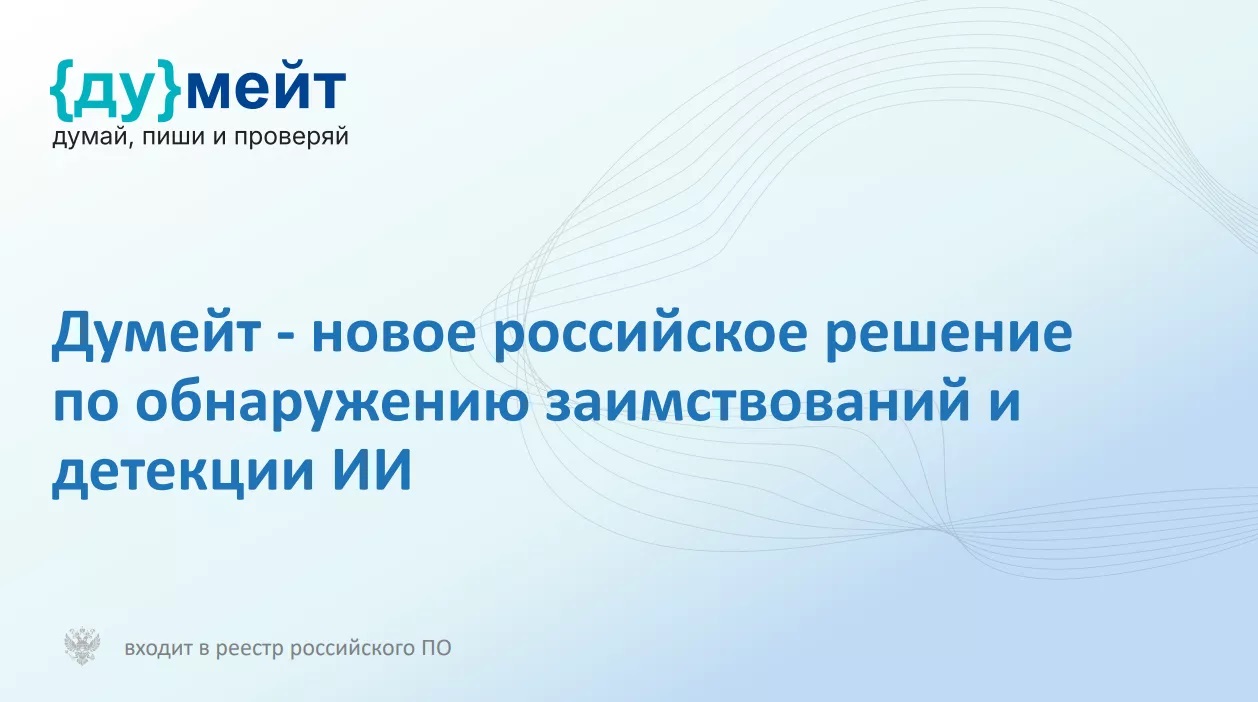 {ду}мейт
думай, пиши и проверяй

Думейт - новое российское решение по обнаружению заимствований и детекции ИИ

входит в реестр российского ПО